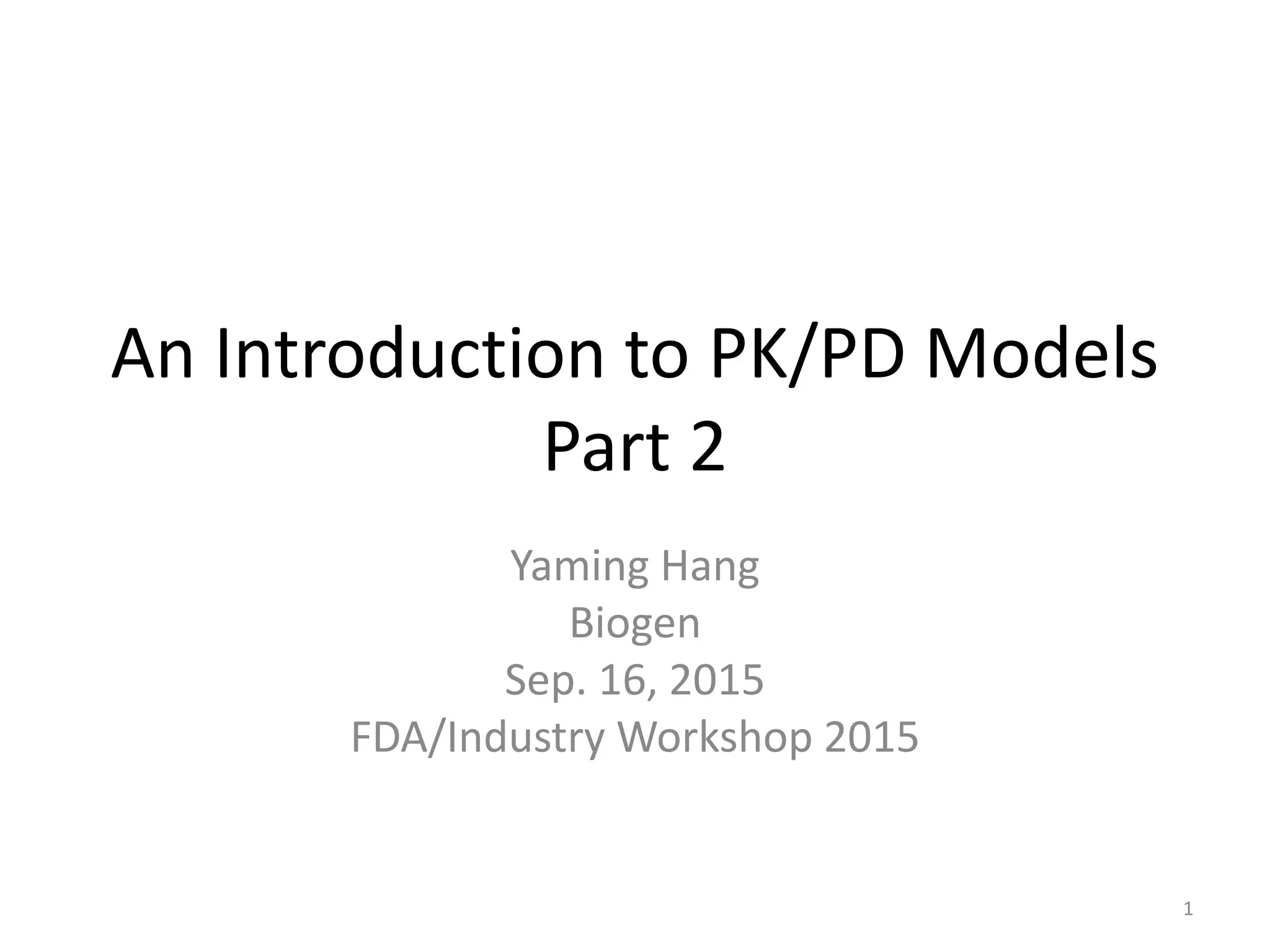 An Introduction to PK/PD Models
Part 2

Yaming Hang
Biogen
Sep. 16, 2015
FDA/Industry Workshop 2015

1